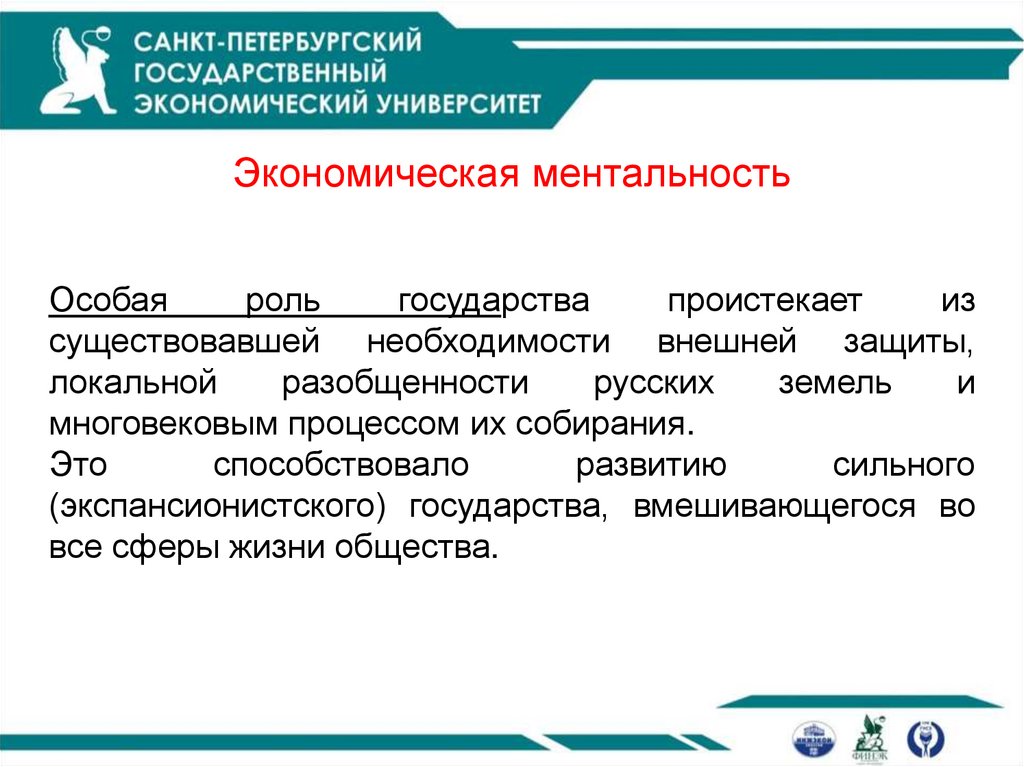 САНКТ-ПЕТЕРБУРГСКИЙ ГОСУДАРСТВЕННЫЙ ЭКОНОМИЧЕСКИЙ УНИВЕРСИТЕТ

Экономическая ментальность

Особая роль государства проистекает из существовавшей необходимости внешней защиты, локальной разобщенности русских земель и многовековым процессом их собирания.
Это способствовало развитию сильного (экспансионистского) государства, вмешивающегося во все сферы жизни общества.

ФИНЭК